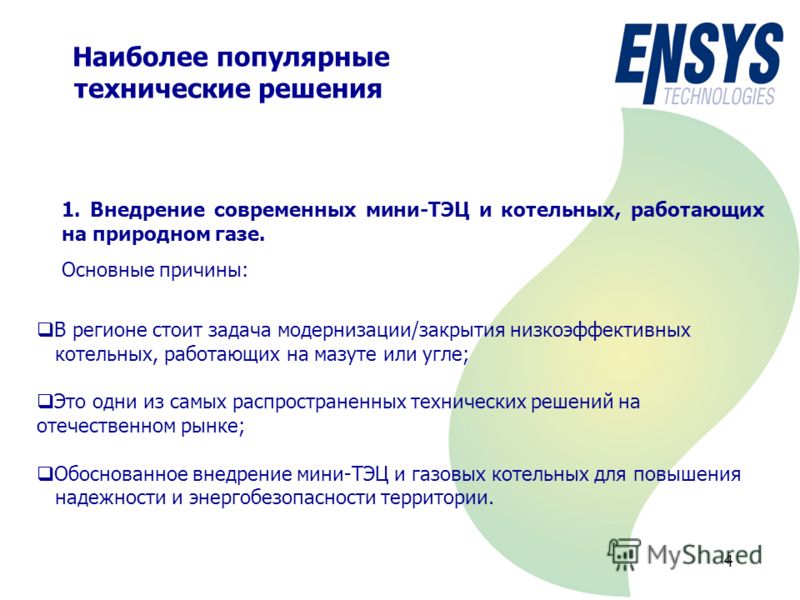 Наиболее популярные технические решения

ENSYS
TECHNOLOGIES

1. Внедрение современных мини-ТЭЦ и котельных, работающих на природном газе.

Основные причины:

❑В регионе стоит задача модернизации/закрытия низкоэффективных котельных, работающих на мазуте или угле;

❑Это одни из самых распространенных технических решений на отечественном рынке;

❑Обоснованное внедрение мини-ТЭЦ и газовых котельных для повышения надежности и энергобезопасности территории.

MyShared

4